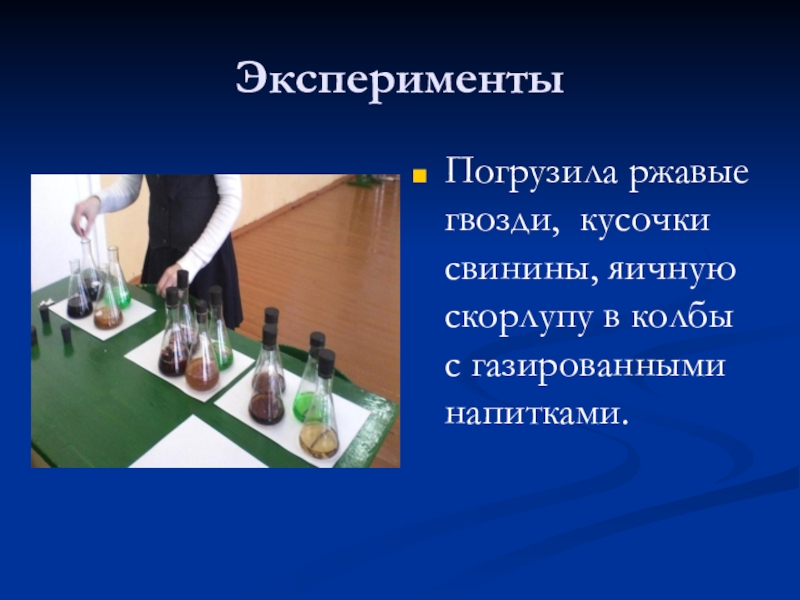 Эксперименты

Погрузила ржавые гвозди, кусочки свинины, яичную скорлупу в колбы с газированными напитками.